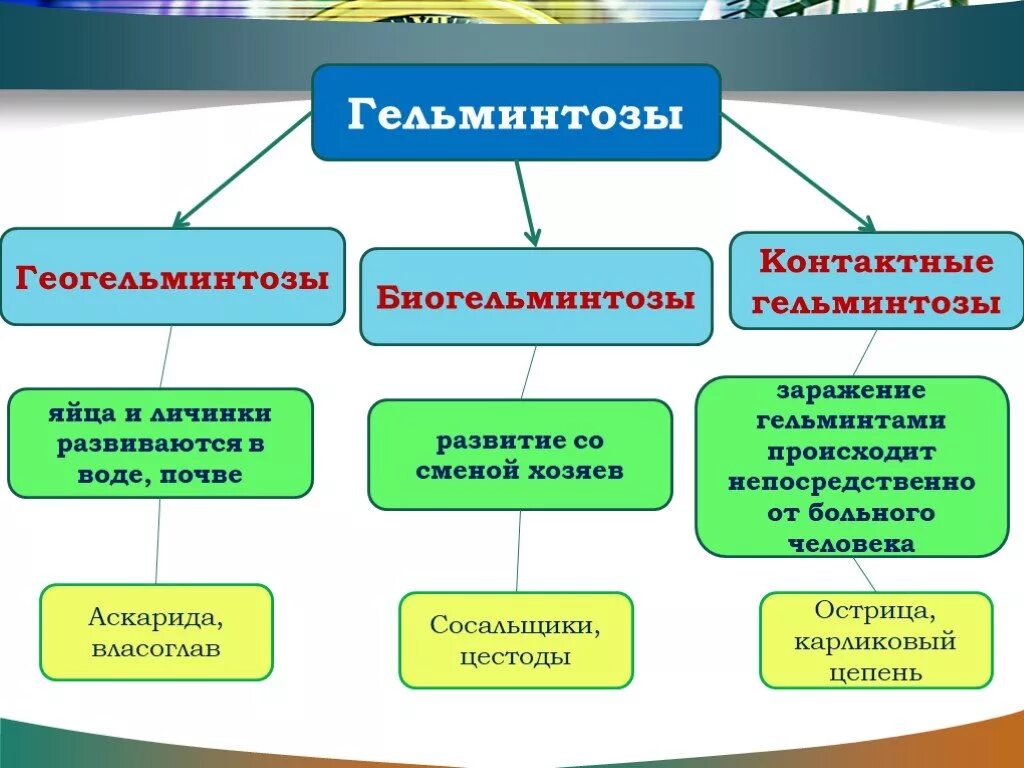 Гельминтозы

Геогельминтозы

Биогельминтозы

Контактные гельминтозы

яйца и личинки развиваются в воде, почве

развитие со сменой хозяев

заражение гельминтами происходит непосредственно от больного человека

Аскарида, власоглав

Сосальщики, цестоды

Острица, карликовый цепень